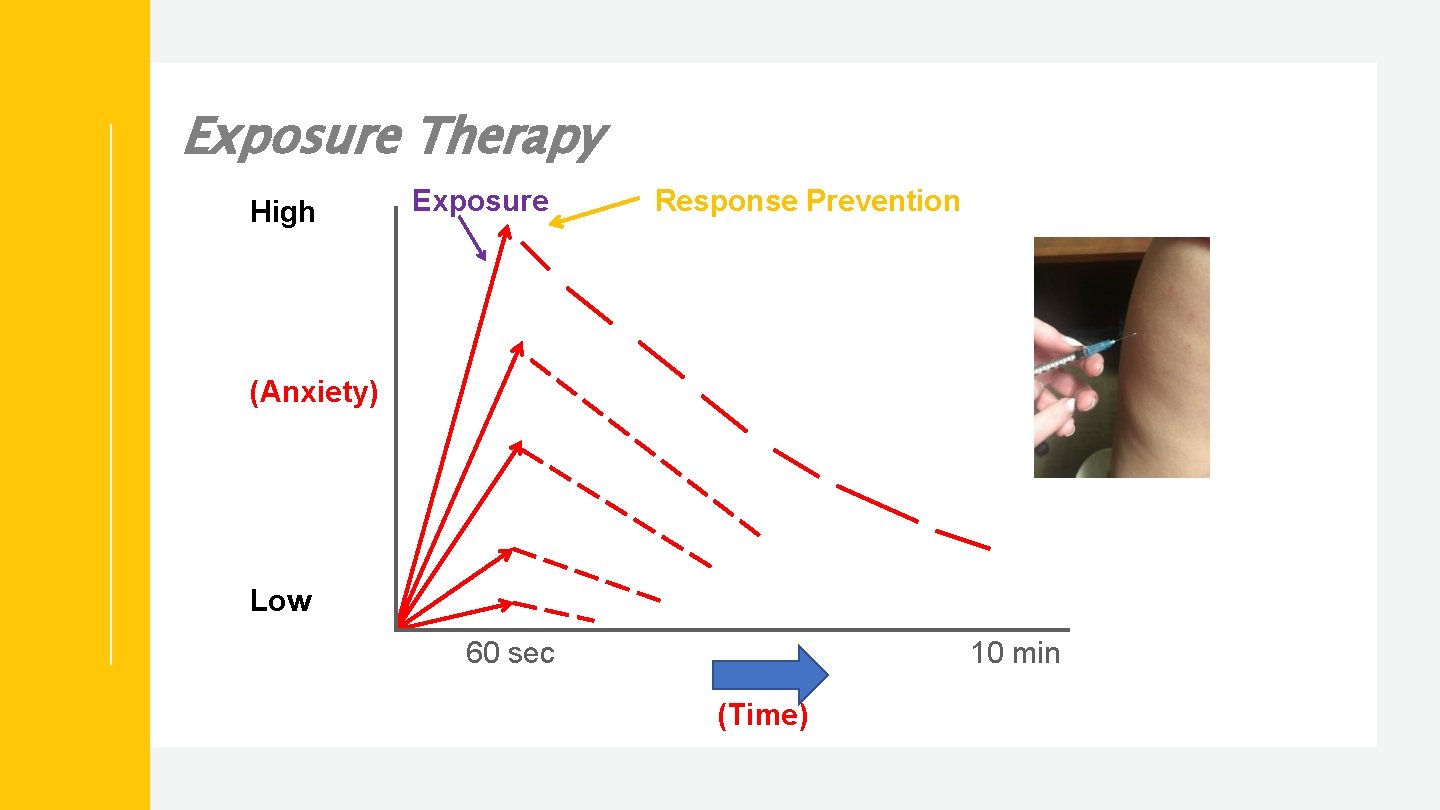 Exposure Therapy

High

Exposure

Response Prevention

(Anxiety)

Low

60 sec

10 min

(Time)